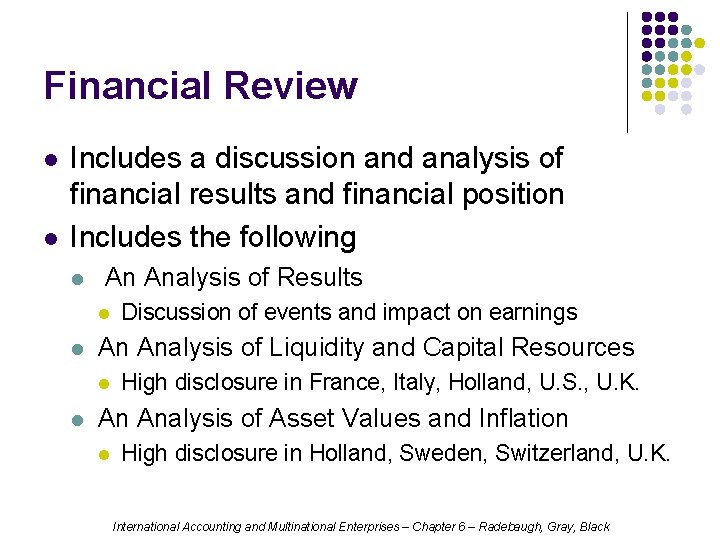 Financial Review

- Includes a discussion and analysis of financial results and financial position
- Includes the following
  - An Analysis of Results
    - Discussion of events and impact on earnings
  - An Analysis of Liquidity and Capital Resources
    - High disclosure in France, Italy, Holland, U.S., U.K.
  - An Analysis of Asset Values and Inflation
    - High disclosure in Holland, Sweden, Switzerland, U.K.

International Accounting and Multinational Enterprises – Chapter 6 – Radebaugh, Gray, Black